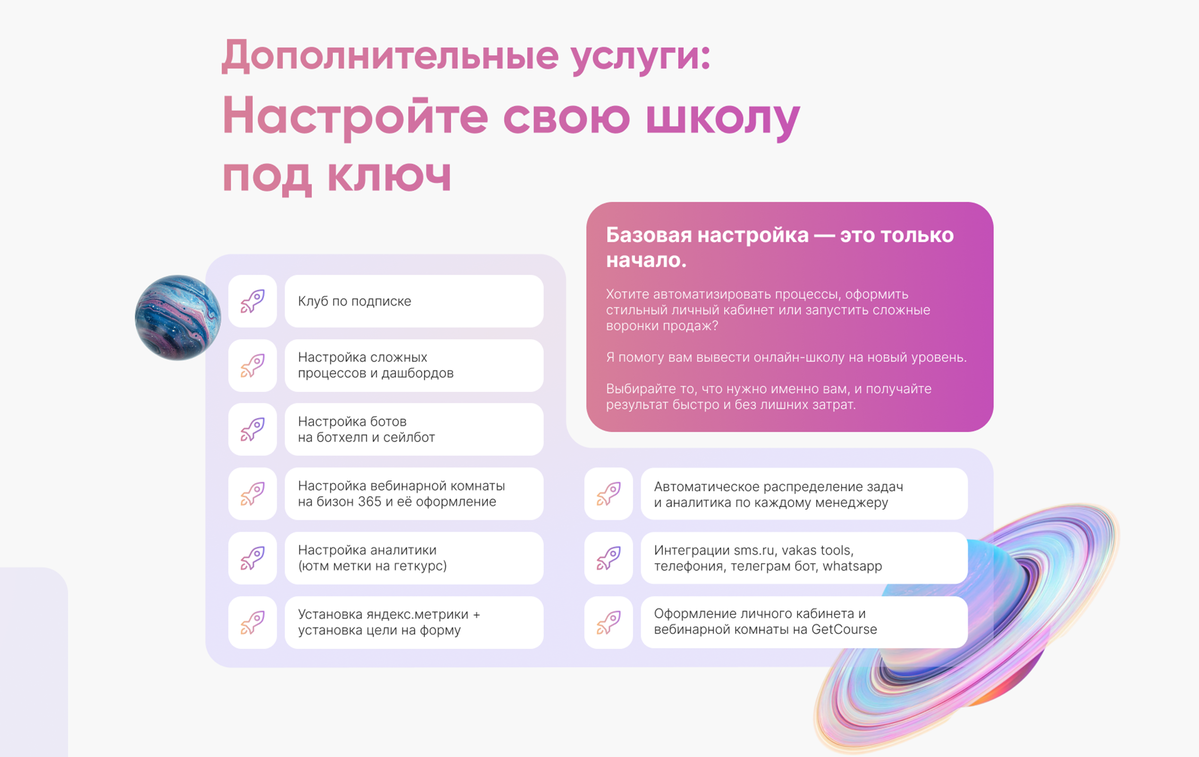 Дополнительные услуги:
Настройте свою школу под ключ

Базовая настройка — это только начало.

Хотите автоматизировать процессы, оформить стильный личный кабинет или запустить сложные воронки продаж?

Я помогу вам вывести онлайн-школу на новый уровень.

Выбирайте то, что нужно именно вам, и получайте результат быстро и без лишних затрат.

Клуб по подписке

Настройка сложных процессов и дашбордов

Настройка ботов на ботхелп и сейлбот

Настройка вебинарной комнаты на бизон 365 и её оформление

Настройка аналитики (ютм метки на геткурс)

Установка яндекс.метрики + установка цели на форму

Автоматическое распределение задач и аналитика по каждому менеджеру

Интеграции sms.ru, vakas tools, телефония, телеграм бот, whatsapp

Оформление личного кабинета и вебинарной комнаты на GetCourse